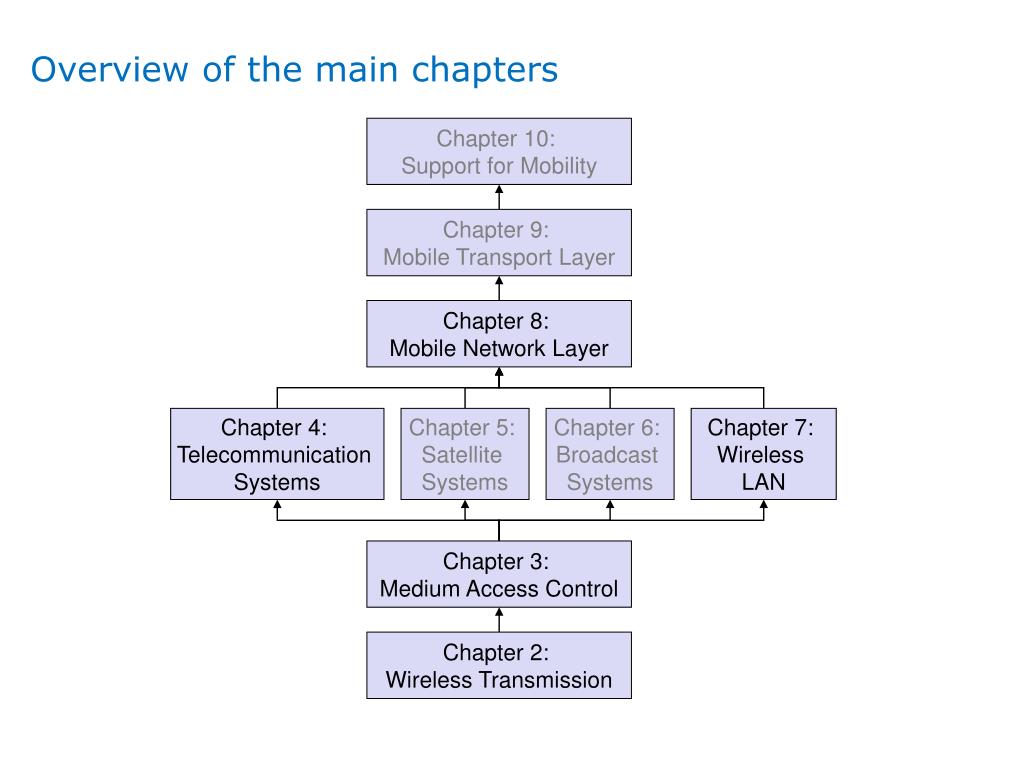 Overview of the main chapters

Chapter 10:
Support for Mobility

Chapter 9:
Mobile Transport Layer

Chapter 8:
Mobile Network Layer

Chapter 4:
Telecommunication Systems

Chapter 5:
Satellite Systems

Chapter 6:
Broadcast Systems

Chapter 7:
Wireless LAN

Chapter 3:
Medium Access Control

Chapter 2:
Wireless Transmission